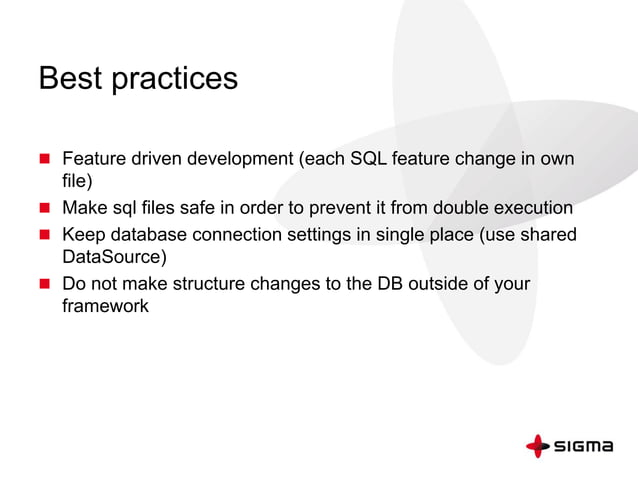 Best practices

- Feature driven development (each SQL feature change in own file)
- Make sql files safe in order to prevent it from double execution
- Keep database connection settings in single place (use shared DataSource)
- Do not make structure changes to the DB outside of your framework

SIGMA